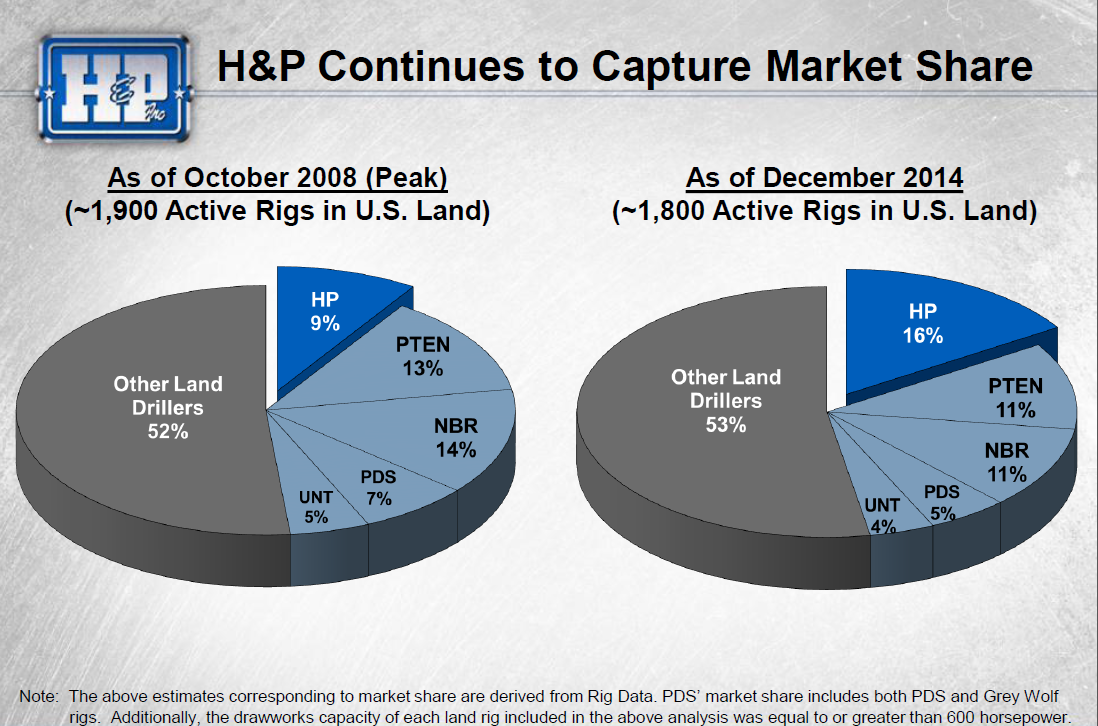 H&P Inc

H&P Continues to Capture Market Share

As of October 2008 (Peak)
(~1,900 Active Rigs in U.S. Land)

HP
9%

PTEN
13%

NBR
14%

PDS
7%

UNT
5%

Other Land Drillers
52%

As of December 2014
(~1,800 Active Rigs in U.S. Land)

HP
16%

PTEN
11%

NBR
11%

PDS
5%

UNT
4%

Other Land Drillers
53%

Note: The above estimates corresponding to market share are derived from Rig Data. PDS' market share includes both PDS and Grey Wolf rigs. Additionally, the drawworks capacity of each land rig included in the above analysis was equal to or greater than 600 horsepower.